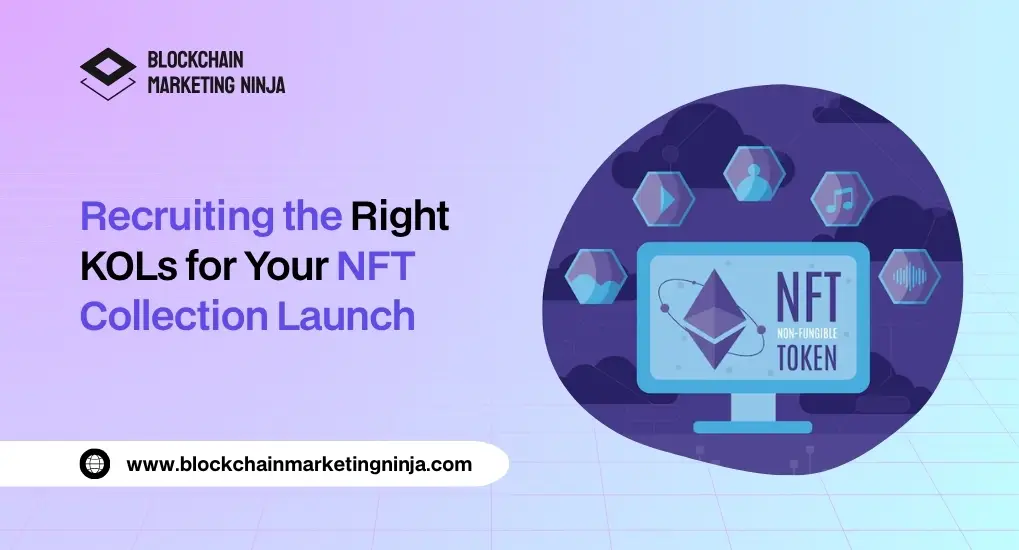 BLOCKCHAIN MARKETING NINJA

Recruiting the Right KOLs for Your NFT Collection Launch

NFT
NON-FUNGIBLE
TOKEN

www.blockchainmarketingninja.com